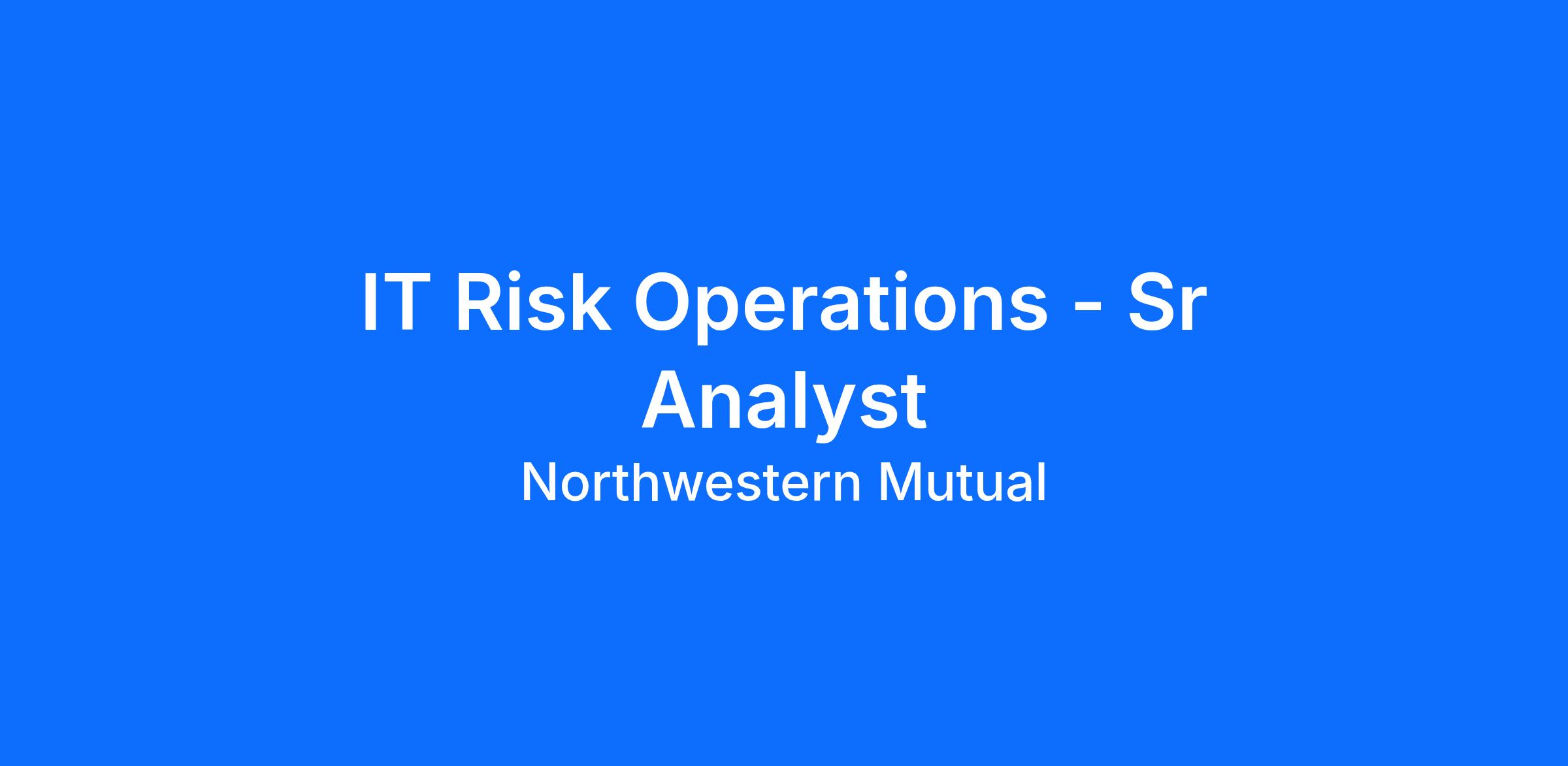 IT Risk Operations - Sr Analyst

Northwestern Mutual